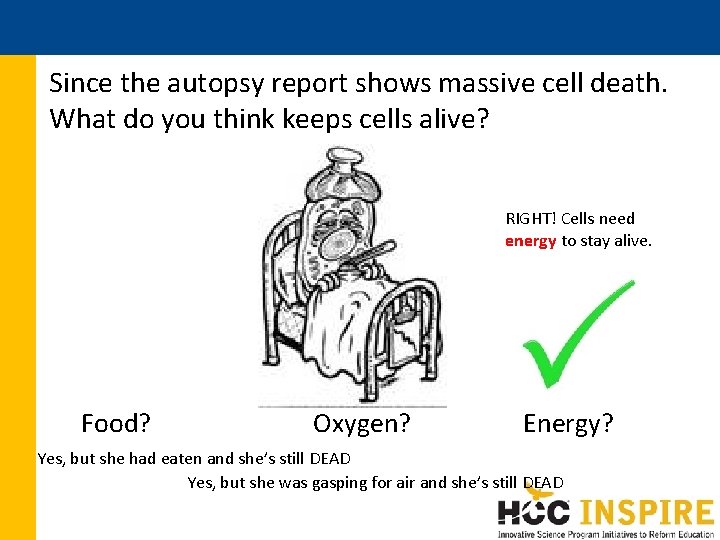 Since the autopsy report shows massive cell death. What do you think keeps cells alive?

RIGHT! Cells need energy to stay alive.

Food?

Oxygen?

Energy?

Yes, but she had eaten and she's still DEAD

Yes, but she was gasping for air and she's still DEAD

HCC INSPIRE
Innovative Science Program Initiatives to Reform Education